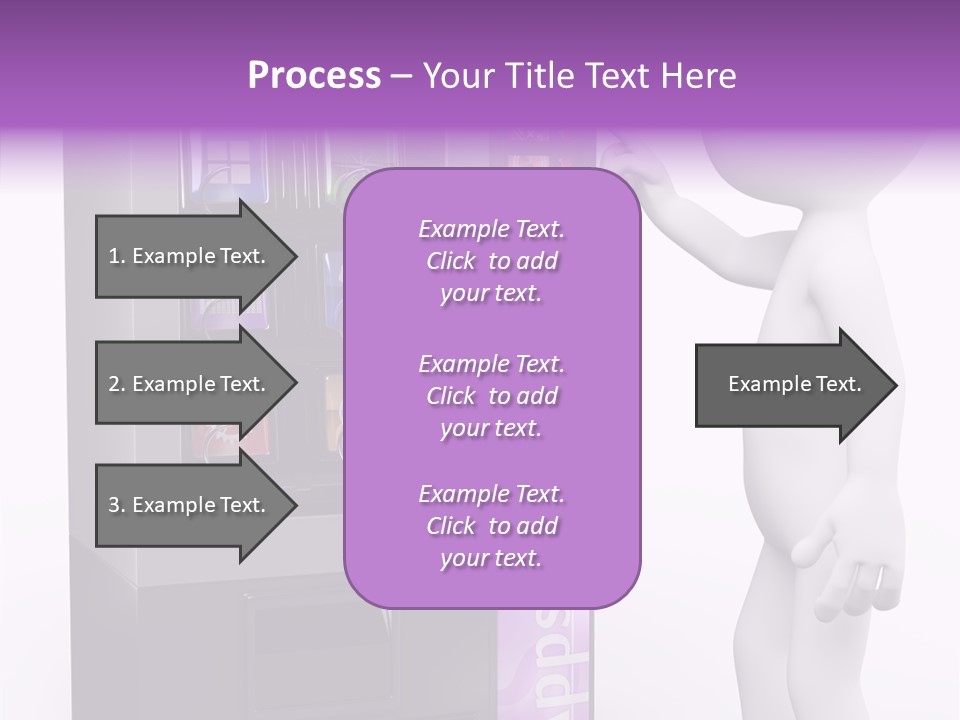 Process – Your Title Text Here

1. Example Text.

2. Example Text.

3. Example Text.

Example Text. Click to add your text.

Example Text. Click to add your text.

Example Text. Click to add your text.

Example Text.